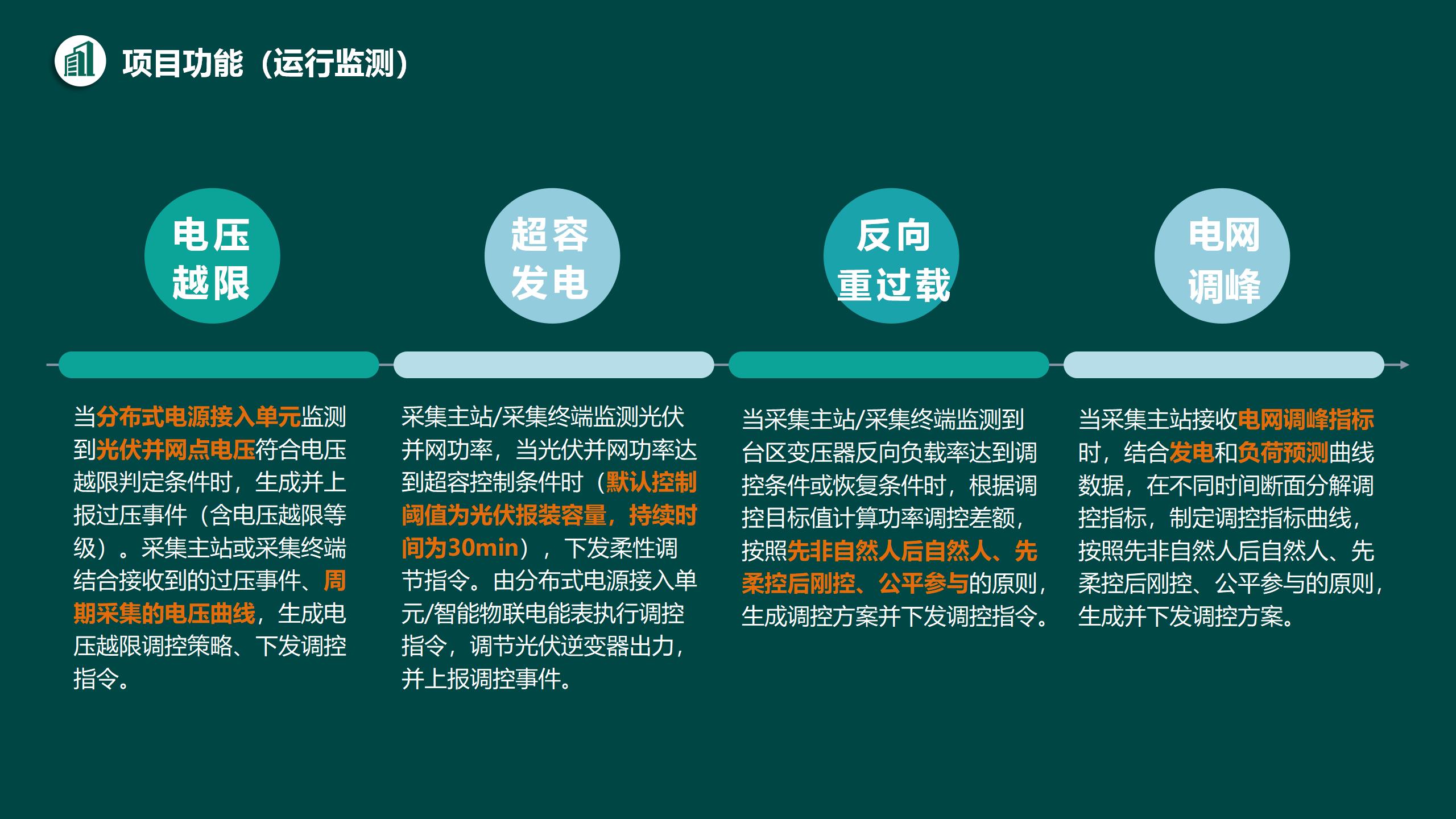 项目功能（运行监测）

电压越限

超容发电

反向重过载

电网调峰

当分布式电源接入单元监测到光伏并网点电压符合电压越限判定条件时，生成并上报过压事件（含电压越限等级）。采集主站或采集终端结合接收到的过压事件、周期采集的电压曲线，生成电压越限调控策略、下发调控指令。

采集主站/采集终端监测光伏并网功率，当光伏并网功率达到超容控制条件时（默认控制阈值为光伏报装容量，持续时间为30min），下发柔性调节指令。由分布式电源接入单元/智能物联电能表执行调控指令，调节光伏逆变器出力，并上报调控事件。

当采集主站/采集终端监测到台区变压器反向负载率达到调控条件或恢复条件时，根据调控目标值计算功率调控差额，按照先非自然人后自然人、先柔控后刚控、公平参与的原则，生成调控方案并下发调控指令。

当采集主站接收电网调峰指标时，结合发电和负荷预测曲线数据，在不同时间断面分解调控指标，制定调控指标曲线，按照先非自然人后自然人、先柔控后刚控、公平参与的原则，生成并下发调控方案。